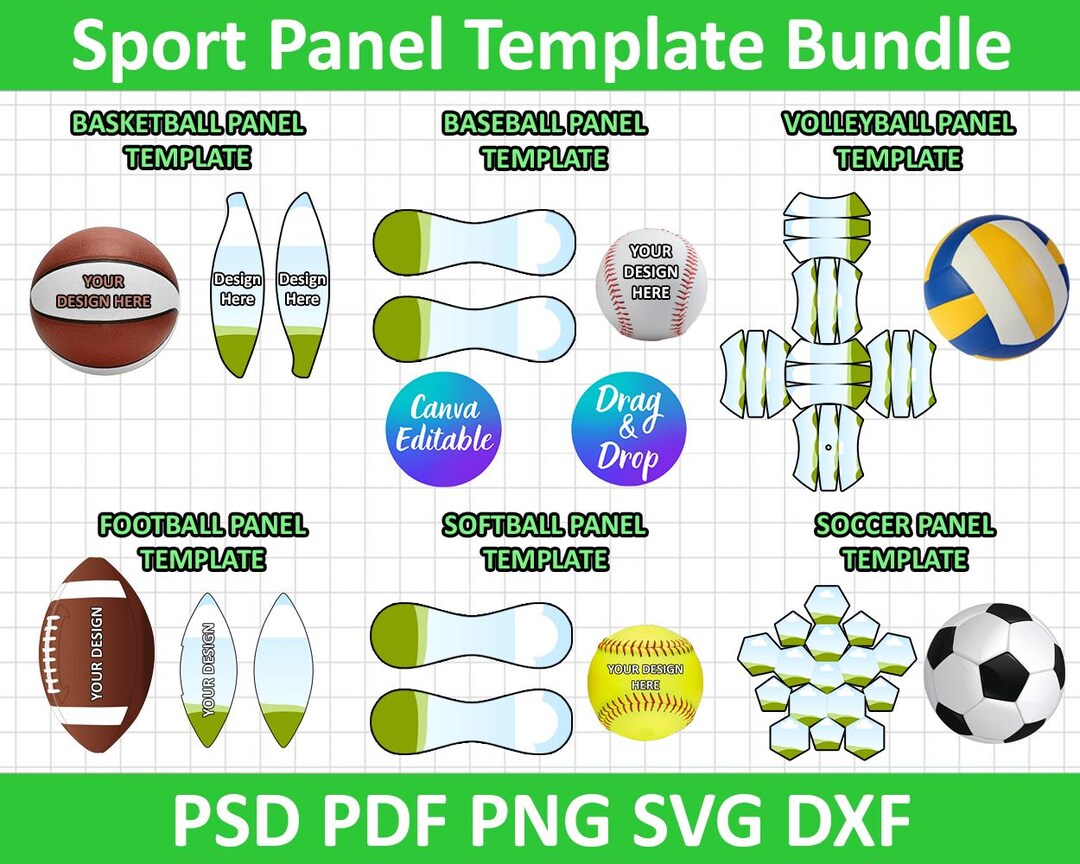 Sport Panel Template Bundle

BASKETBALL PANEL TEMPLATE

YOUR DESIGN HERE

Design Here

Design Here

BASEBALL PANEL TEMPLATE

YOUR DESIGN HERE

Canva Editable

Drag & Drop

VOLLEYBALL PANEL TEMPLATE

FOOTBALL PANEL TEMPLATE

YOUR DESIGN

YOUR DESIGN

SOFTBALL PANEL TEMPLATE

YOUR DESIGN HERE

SOCCER PANEL TEMPLATE

PSD PDF PNG SVG DXF